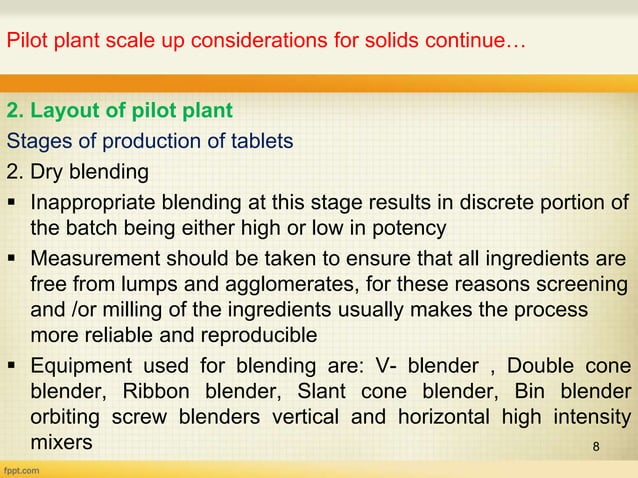 Pilot plant scale up considerations for solids continue…

2. Layout of pilot plant

Stages of production of tablets

2. Dry blending

▪ Inappropriate blending at this stage results in discrete portion of the batch being either high or low in potency

▪ Measurement should be taken to ensure that all ingredients are free from lumps and agglomerates, for these reasons screening and /or milling of the ingredients usually makes the process more reliable and reproducible

▪ Equipment used for blending are: V- blender , Double cone blender, Ribbon blender, Slant cone blender, Bin blender orbiting screw blenders vertical and horizontal high intensity mixers

8

fppt.com